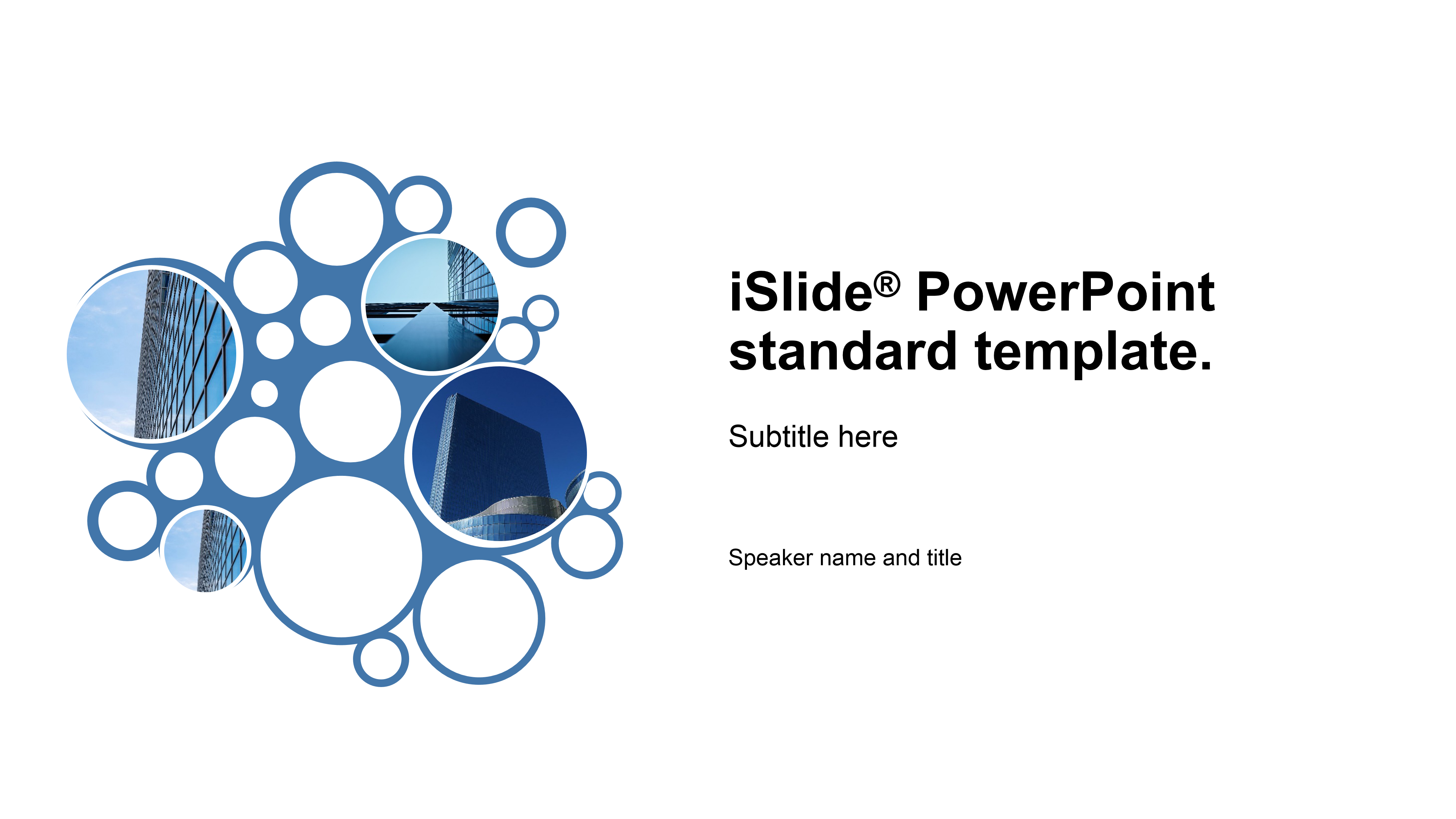 iSlide® PowerPoint standard template.

Subtitle here

Speaker name and title